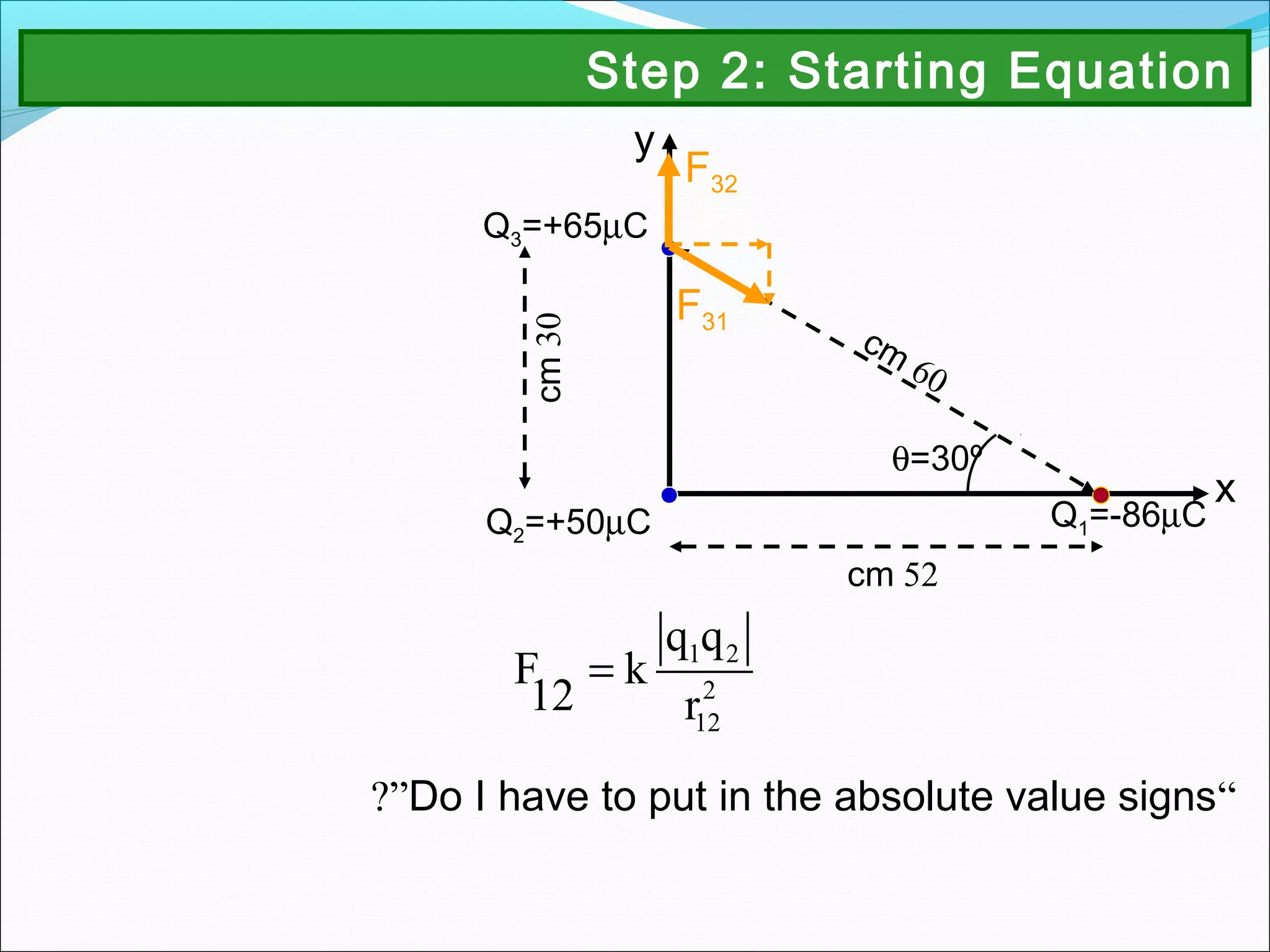 Step 2: Starting Equation

y

$F_{32}$

$Q_3$=+65μC

$F_{31}$

cm 30

cm 60

θ=30°

x

$Q_2$=+50μC

$Q_1$=-86μC

cm 52

$F_{12} = k\frac{|q_1 q_2|}{r_{12}^2}$

?”Do I have to put in the absolute value signs“